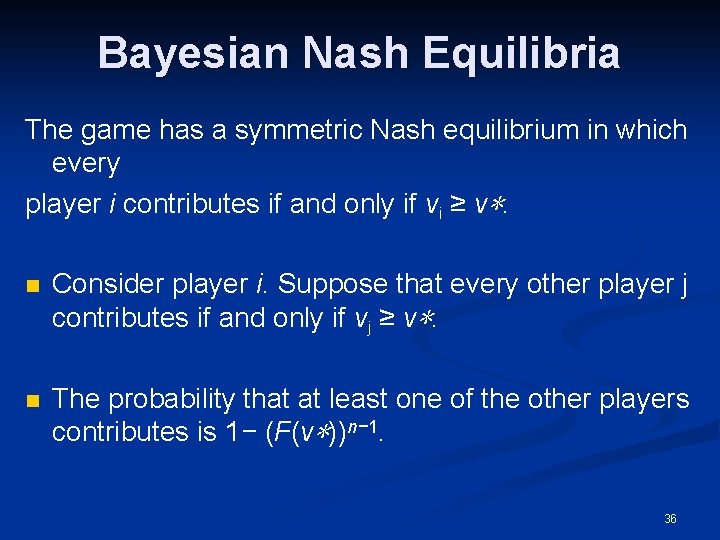 Bayesian Nash Equilibria

The game has a symmetric Nash equilibrium in which every

player $i$ contributes if and only if $v_i \geq v*$.

Consider player $i$. Suppose that every other player j contributes if and only if $v_j \geq v*$.

The probability that at least one of the other players contributes is $1 - (F(v*))^{n-1}$.

36